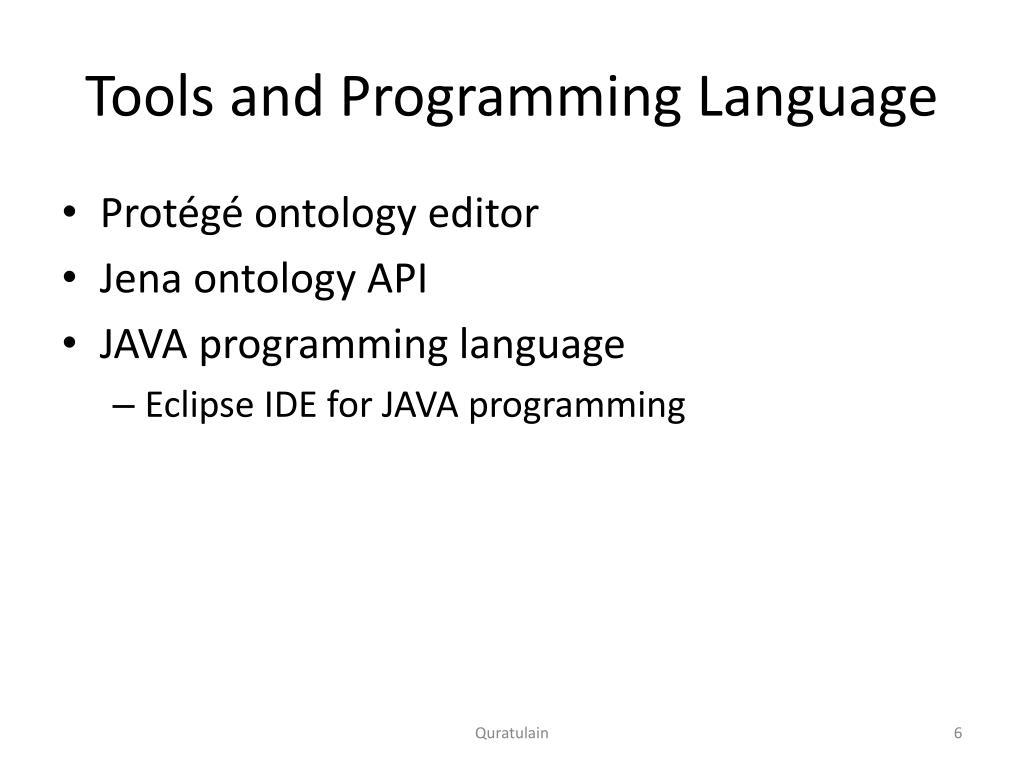 Tools and Programming Language

• Protégé ontology editor
• Jena ontology API
• JAVA programming language
 – Eclipse IDE for JAVA programming

Quratulain

6